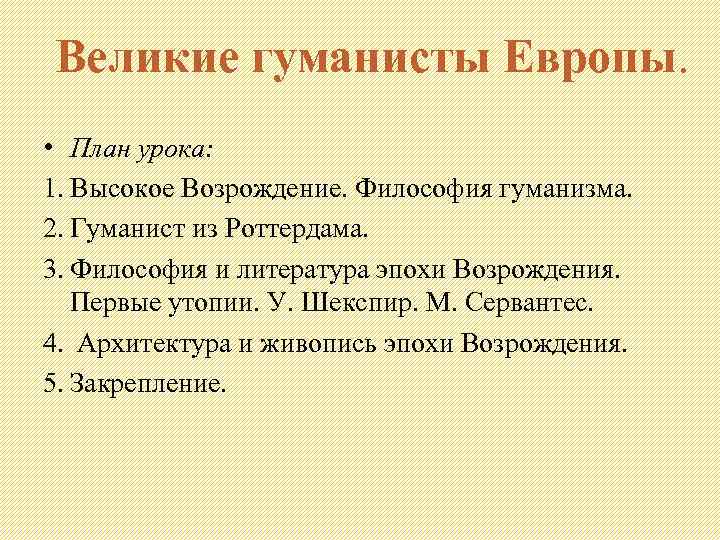 Великие гуманисты Европы.

• План урока:

1. Высокое Возрождение. Философия гуманизма.
2. Гуманист из Роттердама.
3. Философия и литература эпохи Возрождения. Первые утопии. У. Шекспир. М. Сервантес.
4. Архитектура и живопись эпохи Возрождения.
5. Закрепление.